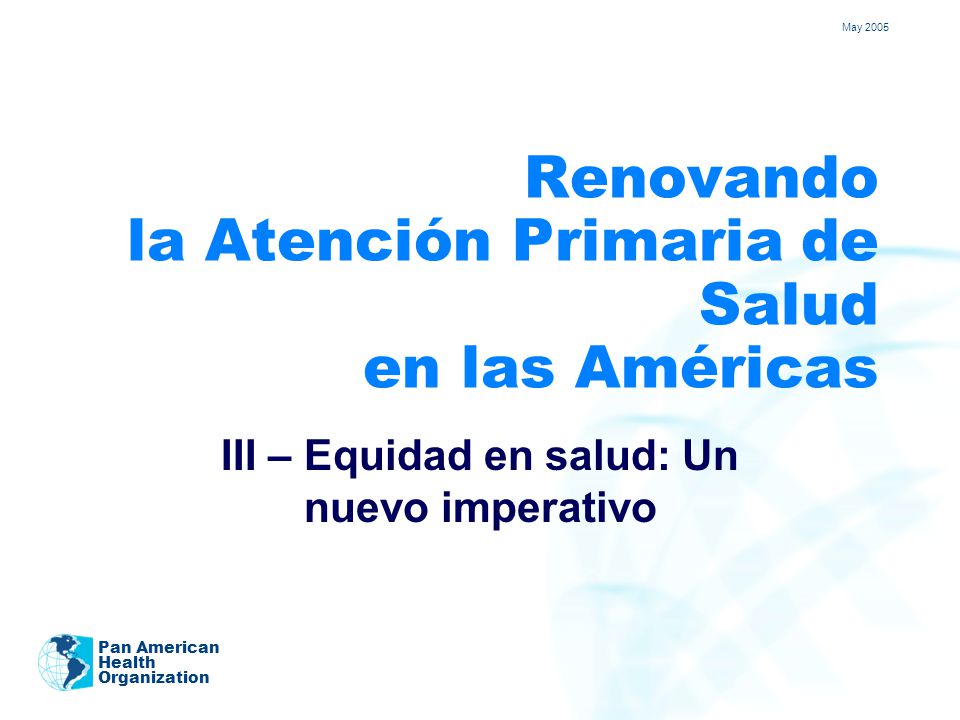 May 2005

Renovando la Atención Primaria de Salud en las Américas

III – Equidad en salud: Un nuevo imperativo

Pan American Health Organization